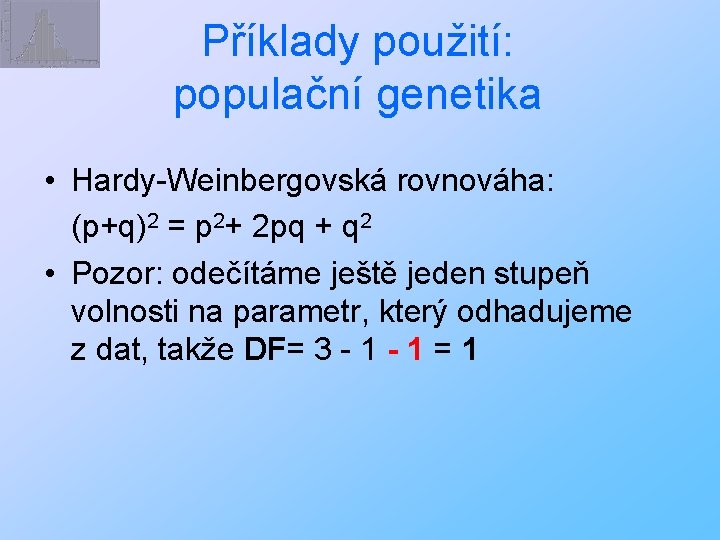 Příklady použití: populační genetika

• Hardy-Weinbergovská rovnováha:
$(p+q)^2 = p^2 + 2pq + q^2$

• Pozor: odečítáme ještě jeden stupeň volnosti na parametr, který odhadujeme z dat, takže DF= 3 - 1 - 1 = 1